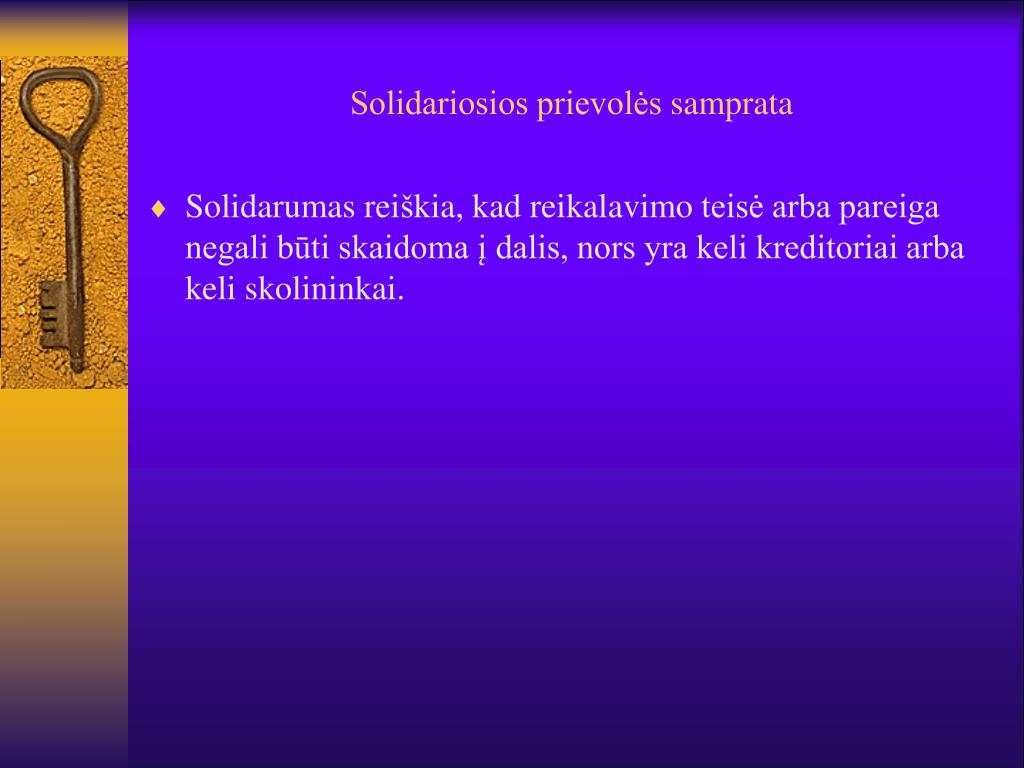 Solidariosios prievolės samprata

♦ Solidarumas reiškia, kad reikalavimo teisė arba pareiga negali būti skaidoma į dalis, nors yra keli kreditoriai arba keli skolininkai.